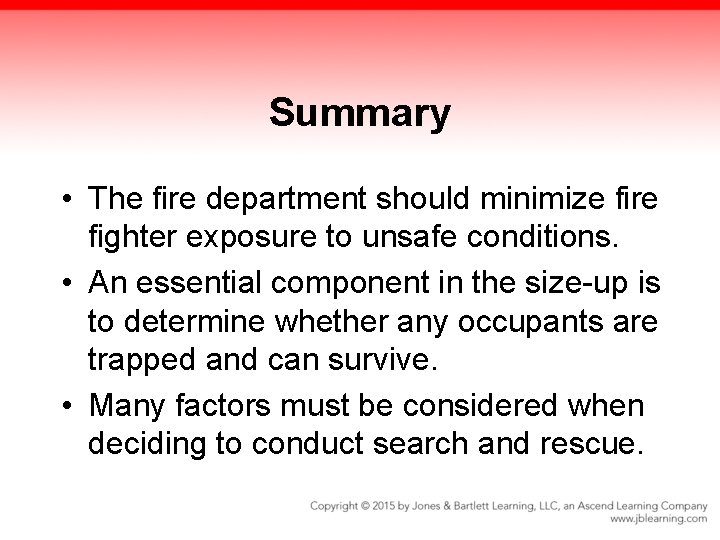 Summary

• The fire department should minimize fire fighter exposure to unsafe conditions.

• An essential component in the size-up is to determine whether any occupants are trapped and can survive.

• Many factors must be considered when deciding to conduct search and rescue.

Copyright © 2015 by Jones & Bartlett Learning, LLC, an Ascend Learning Company
www.jblearning.com